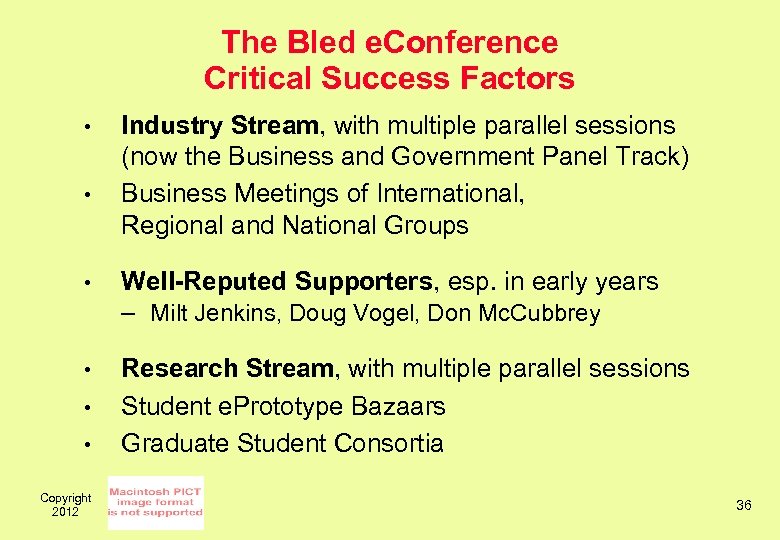 The Bled eConference
Critical Success Factors

• Industry Stream, with multiple parallel sessions (now the Business and Government Panel Track)
• Business Meetings of International, Regional and National Groups

• Well-Reputed Supporters, esp. in early years
– Milt Jenkins, Doug Vogel, Don McCubbrey

• Research Stream, with multiple parallel sessions
• Student ePrototype Bazaars
• Graduate Student Consortia

Copyright 2012

Macintosh PICT image format is not supported

36